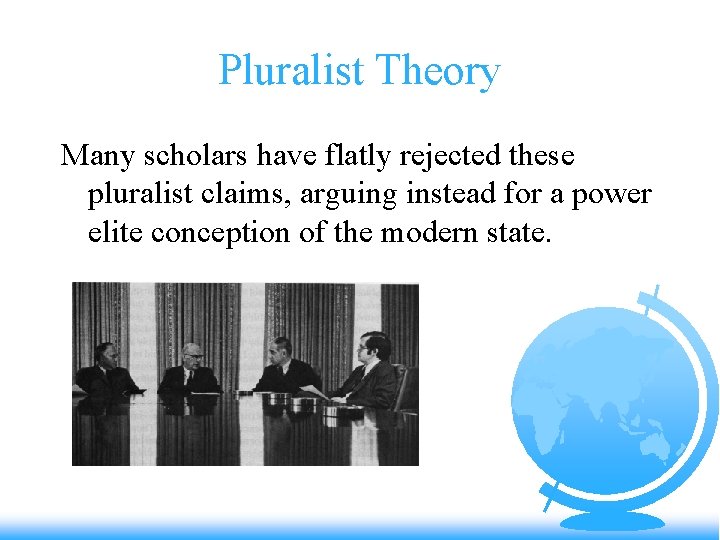 Pluralist Theory

Many scholars have flatly rejected these pluralist claims, arguing instead for a power elite conception of the modern state.